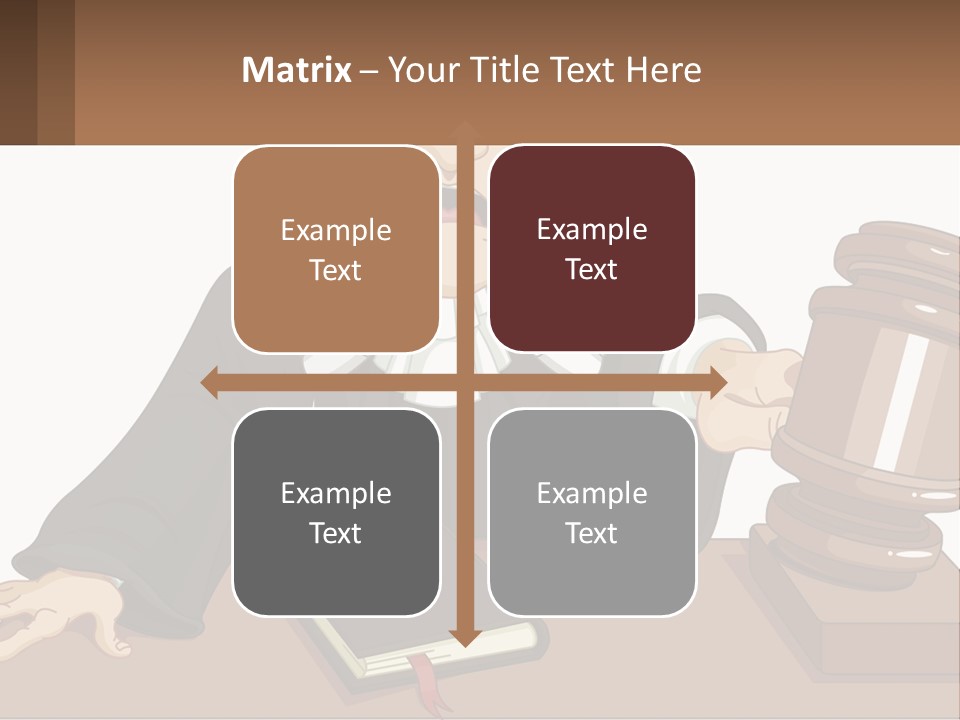 Matrix – Your Title Text Here

Example Text

Example Text

Example Text

Example Text